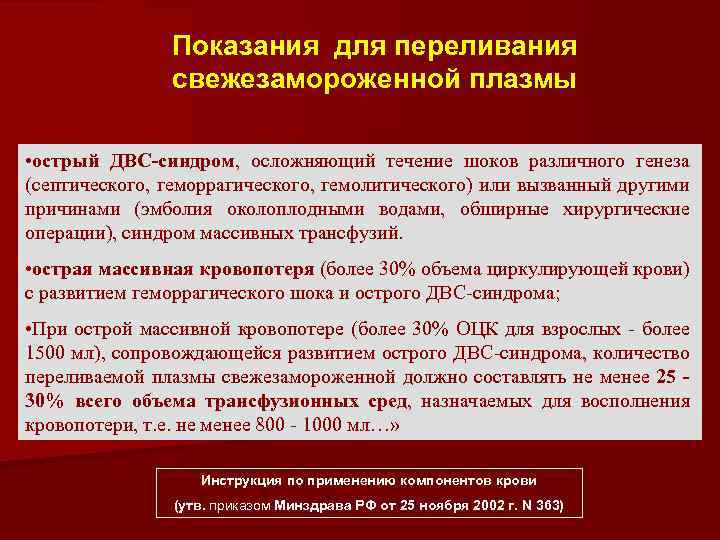 Показания для переливания свежезамороженной плазмы

•острый ДВС-синдром, осложняющий течение шоков различного генеза (септического, геморрагического, гемолитического) или вызванный другими причинами (эмболия околоплодными водами, обширные хирургические операции), синдром массивных трансфузий.

•острая массивная кровопотеря (более 30% объема циркулирующей крови) с развитием геморрагического шока и острого ДВС-синдрома;

•При острой массивной кровопотере (более 30% ОЦК для взрослых - более 1500 мл), сопровождающейся развитием острого ДВС-синдрома, количество переливаемой плазмы свежезамороженной должно составлять не менее 25 - 30% всего объема трансфузионных сред, назначаемых для восполнения кровопотери, т.е. не менее 800 - 1000 мл…»

Инструкция по применению компонентов крови
(утв. приказом Минздрава РФ от 25 ноября 2002 г. N 363)